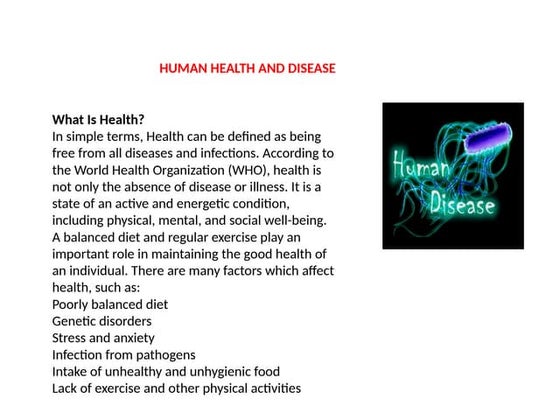 HUMAN HEALTH AND DISEASE

What Is Health?
In simple terms, Health can be defined as being free from all diseases and infections. According to the World Health Organization (WHO), health is not only the absence of disease or illness. It is a state of an active and energetic condition, including physical, mental, and social well-being. A balanced diet and regular exercise play an important role in maintaining the good health of an individual. There are many factors which affect health, such as:
Poorly balanced diet
Genetic disorders
Stress and anxiety
Infection from pathogens
Intake of unhealthy and unhygienic food
Lack of exercise and other physical activities

Human
Disease